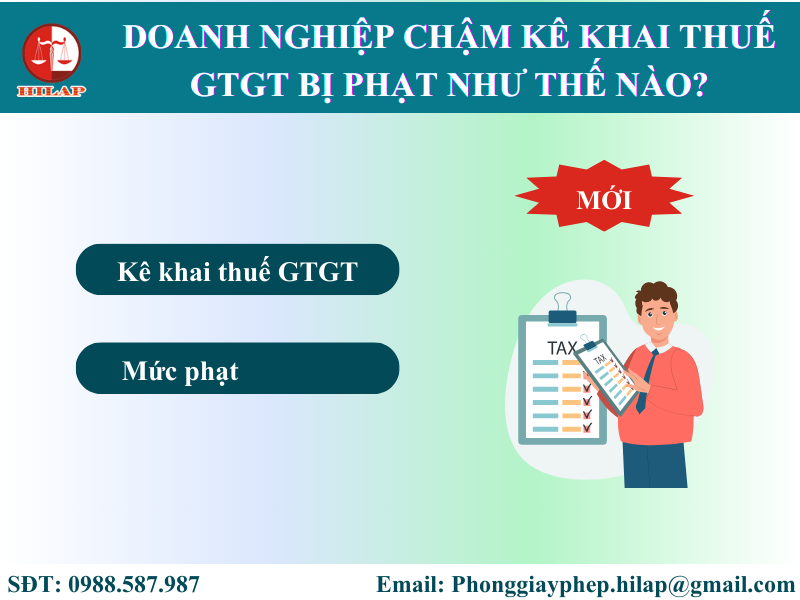 HILAP

DOANH NGHIỆP CHẬM KÊ KHAI THUẾ GTGT BỊ PHẠT NHƯ THẾ NÀO?

MỚI

Kê khai thuế GTGT

Mức phạt

TAX

TAX

SĐT: 0988.587.987

Email: Phonggiayphep.hilap@gmail.com